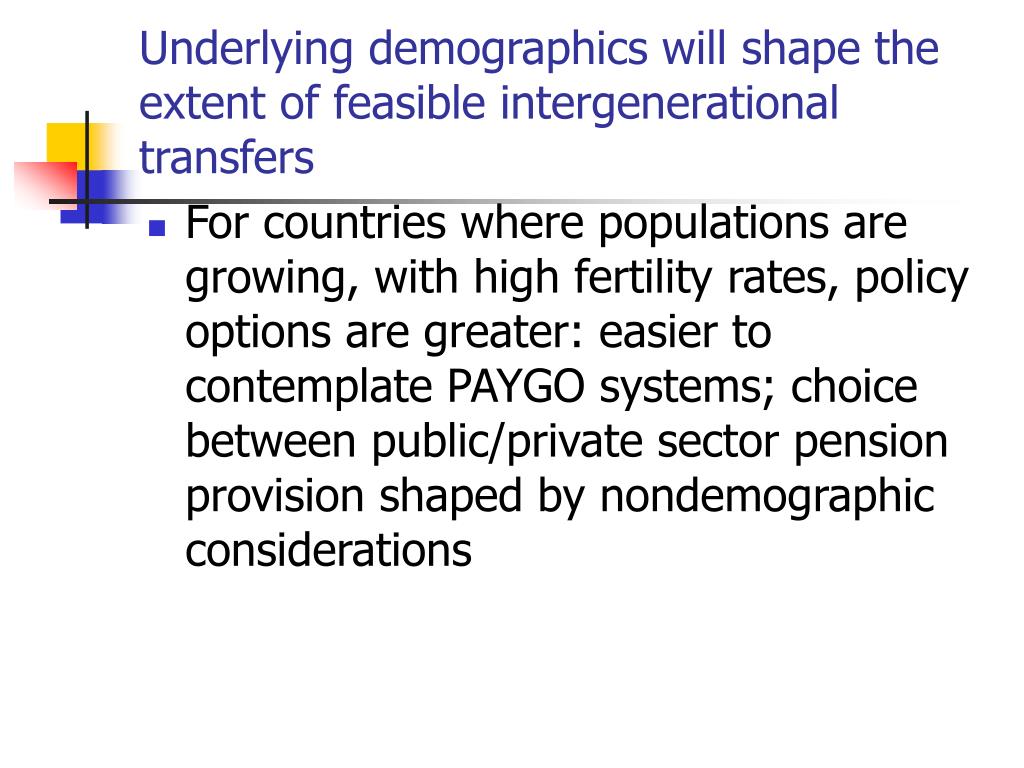 Underlying demographics will shape the extent of feasible intergenerational transfers

For countries where populations are growing, with high fertility rates, policy options are greater: easier to contemplate PAYGO systems; choice between public/private sector pension provision shaped by nondemographic considerations